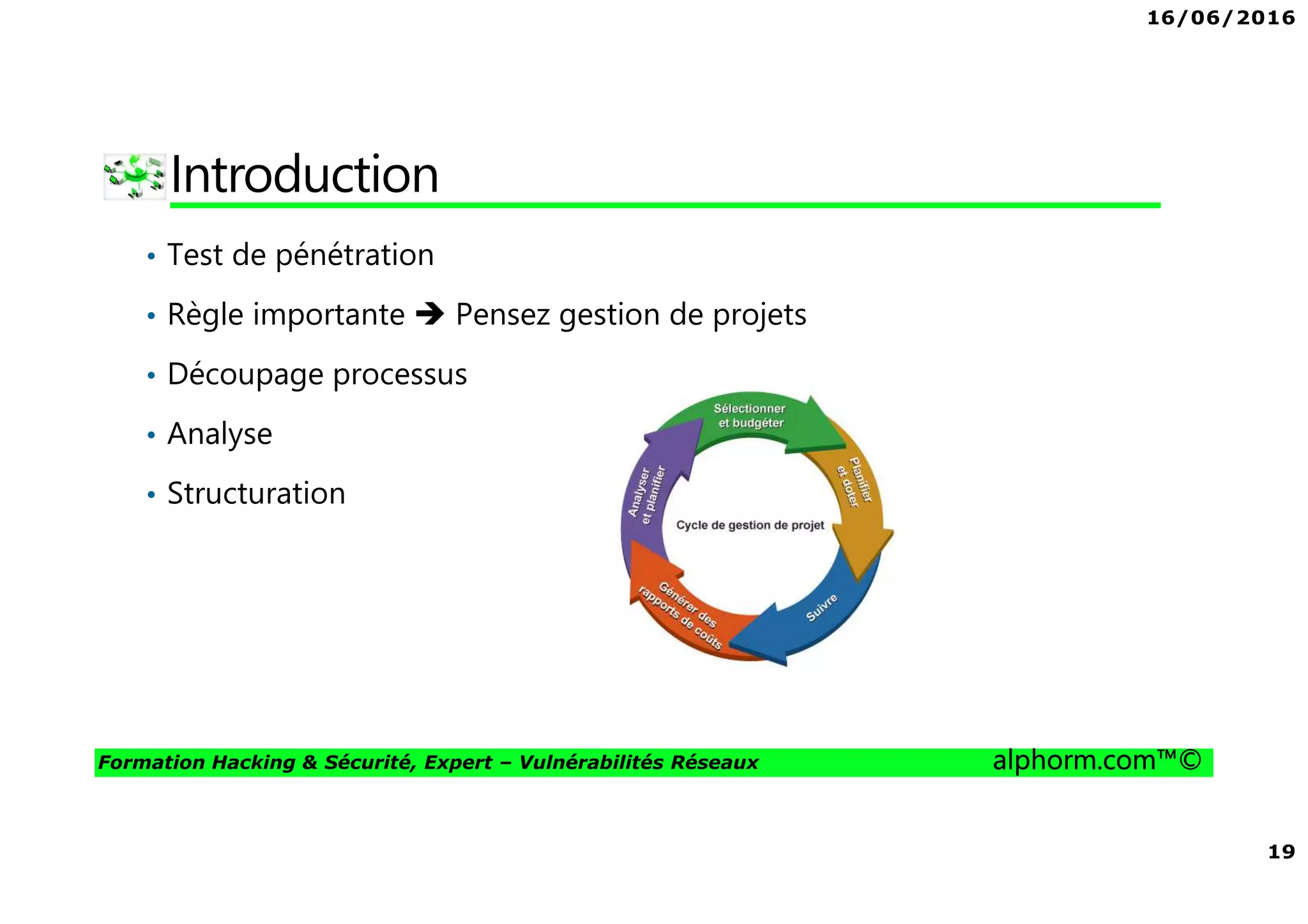 16/06/2016

Introduction

• Test de pénétration
• Règle importante ➔ Pensez gestion de projets
• Découpage processus
• Analyse
• Structuration

Sélectionner et budgéter
Planifier et doter
Suivre
Générer des rapports de coûts
Analyser et planifier
Cycle de gestion de projet

Formation Hacking & Sécurité, Expert – Vulnérabilités Réseaux alphorm.com™©

19